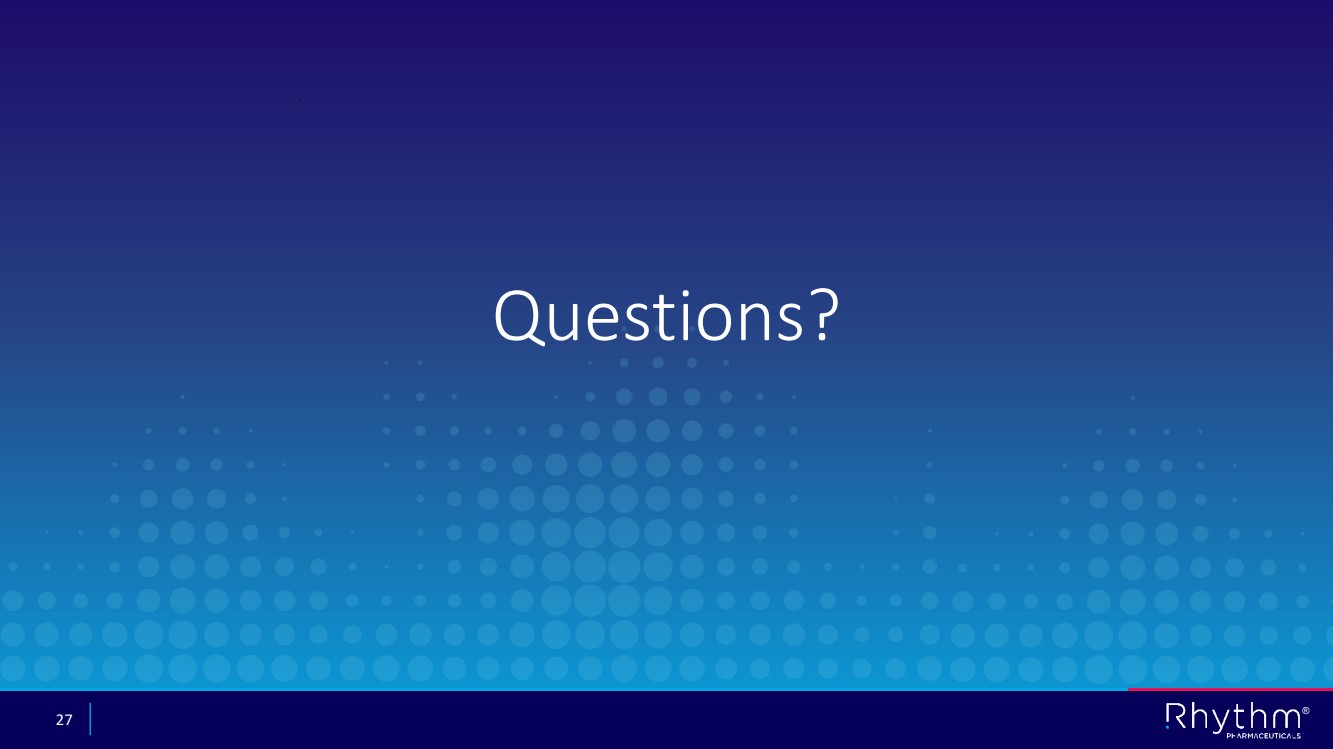 Questions?

27

Rhythm®
PHARMACEUTICALS